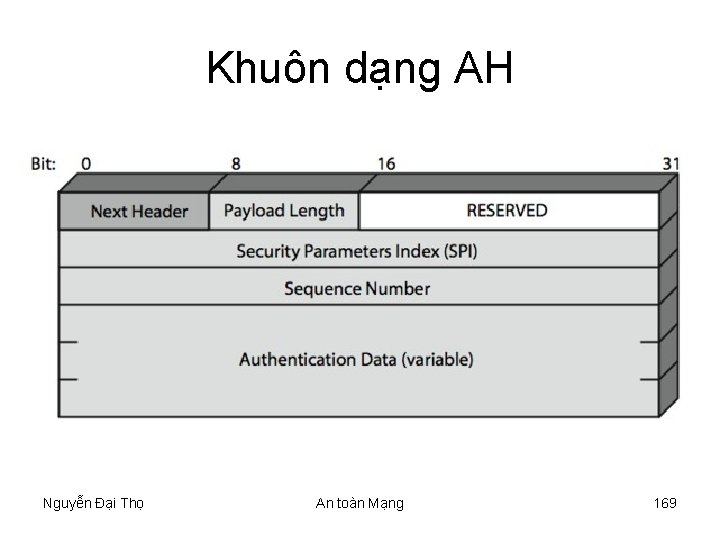 Khuôn dạng AH

Bit: 0 8 16 31

Next Header
Payload Length
RESERVED
Security Parameters Index (SPI)
Sequence Number
Authentication Data (variable)

Nguyễn Đại Thọ
An toàn Mạng
169